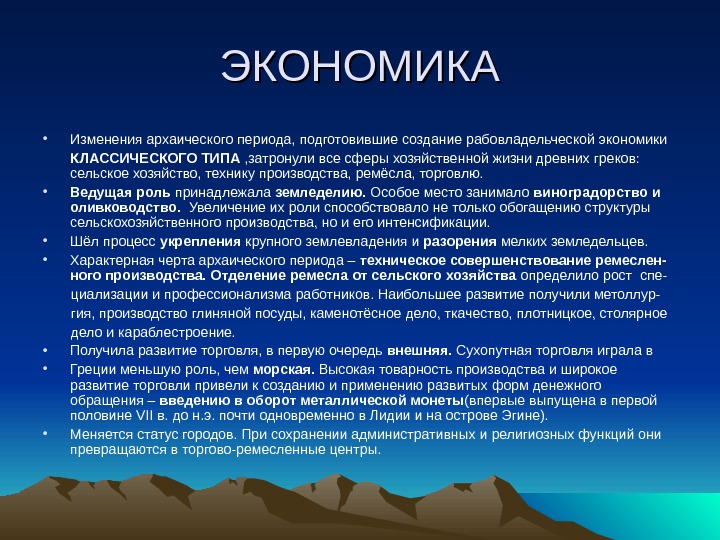 ЭКОНОМИКА

• Изменения архаического периода, подготовившие создание рабовладельческой экономики КЛАССИЧЕСКОГО ТИПА ,затронули все сферы хозяйственной жизни древних греков: сельское хозяйство, технику производства, ремёсла, торговлю.

• Ведущая роль принадлежала земледелию. Особое место занимало виноградорство и оливководство. Увеличение их роли способствовало не только обогащению структуры сельскохозяйственного производства, но и его интенсификации.

• Шёл процесс укрепления крупного землевладения и разорения мелких земледельцев.

• Характерная черта архаического периода – техническое совершенствование ремесленного производства. Отделение ремесла от сельского хозяйства определило рост специализации и профессионализма работников. Наибольшее развитие получили метоллургия, производство глиняной посуды, каменотёсное дело, ткачество, плотницкое, столярное дело и караблестроение.

• Получила развитие торговля, в первую очередь внешняя. Сухопутная торговля играла в

• Греции меньшую роль, чем морская. Высокая товарность производства и широкое развитие торговли привели к созданию и применению развитых форм денежного обращения – введению в оборот металлической монеты(впервые выпущена в первой половине VII в. до н.э. почти одновременно в Лидии и на острове Эгине).

• Меняется статус городов. При сохранении административных и религиозных функций они превращаются в торгово-ремесленные центры.